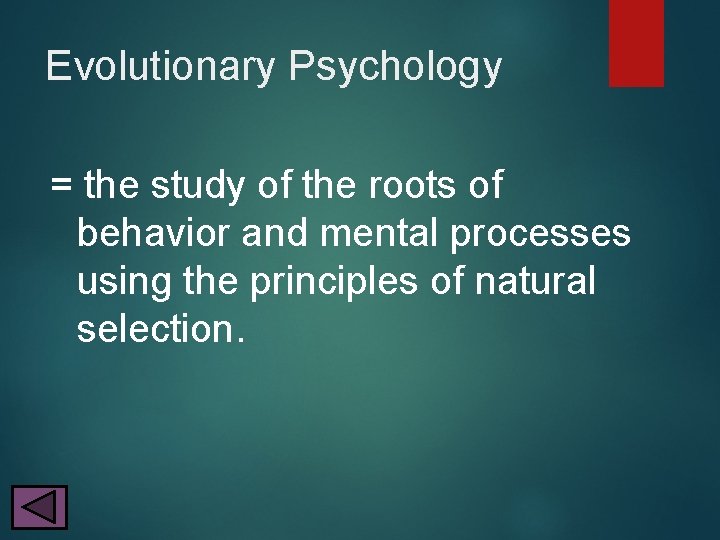 Evolutionary Psychology

= the study of the roots of behavior and mental processes using the principles of natural selection.